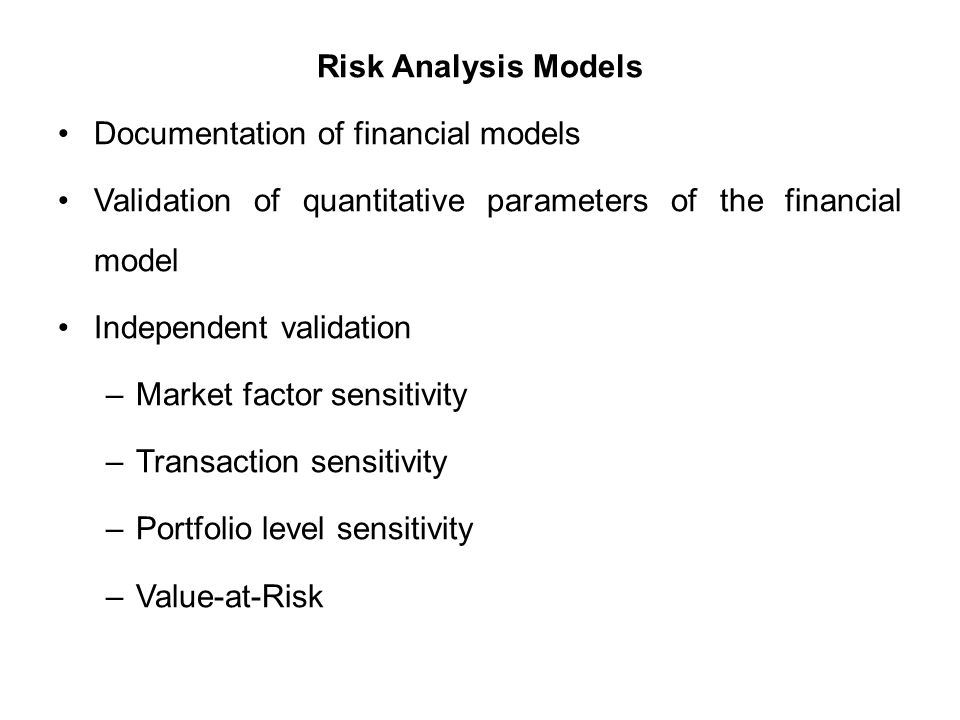 Risk Analysis Models

• Documentation of financial models

• Validation of quantitative parameters of the financial model

• Independent validation

– Market factor sensitivity

– Transaction sensitivity

– Portfolio level sensitivity

– Value-at-Risk